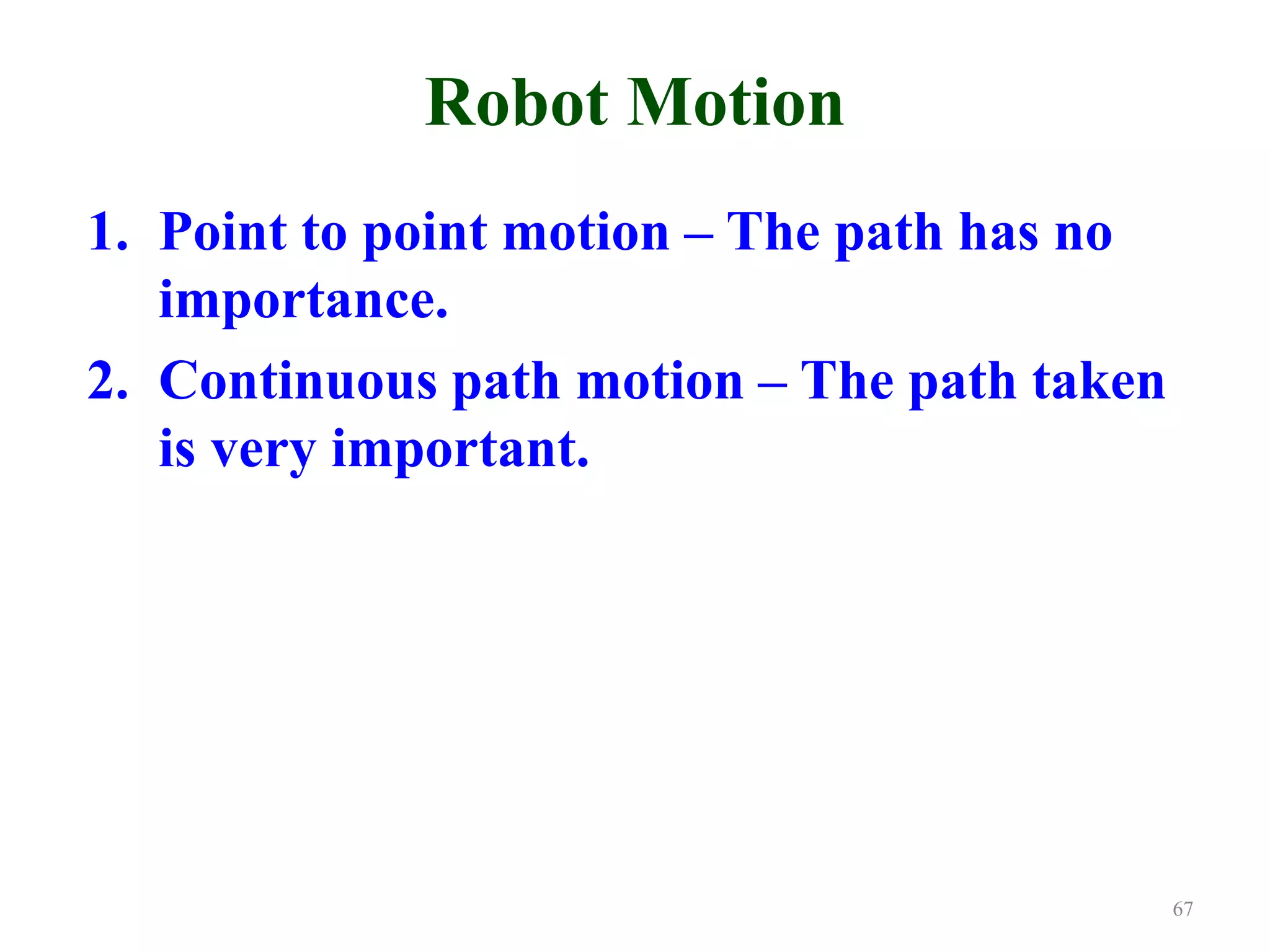 Robot Motion

1. Point to point motion – The path has no importance.
2. Continuous path motion – The path taken is very important.

67